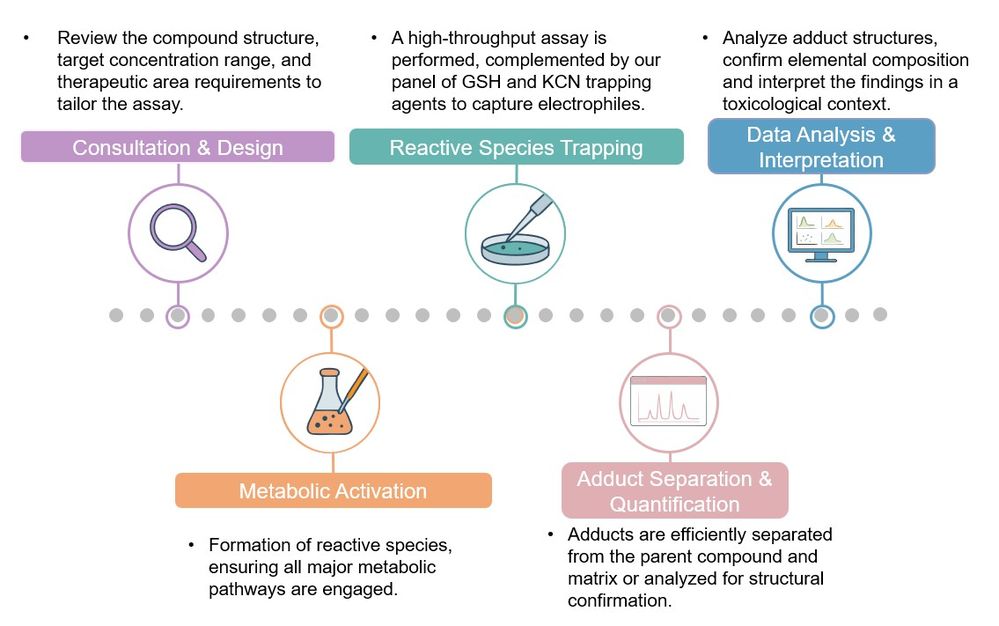 • Review the compound structure, target concentration range, and therapeutic area requirements to tailor the assay.

Consultation & Design

• A high-throughput assay is performed, complemented by our panel of GSH and KCN trapping agents to capture electrophiles.

Reactive Species Trapping

• Analyze adduct structures, confirm elemental composition and interpret the findings in a toxicological context.

Data Analysis & Interpretation

Metabolic Activation

• Formation of reactive species, ensuring all major metabolic pathways are engaged.

Adduct Separation & Quantification

• Adducts are efficiently separated from the parent compound and matrix or analyzed for structural confirmation.